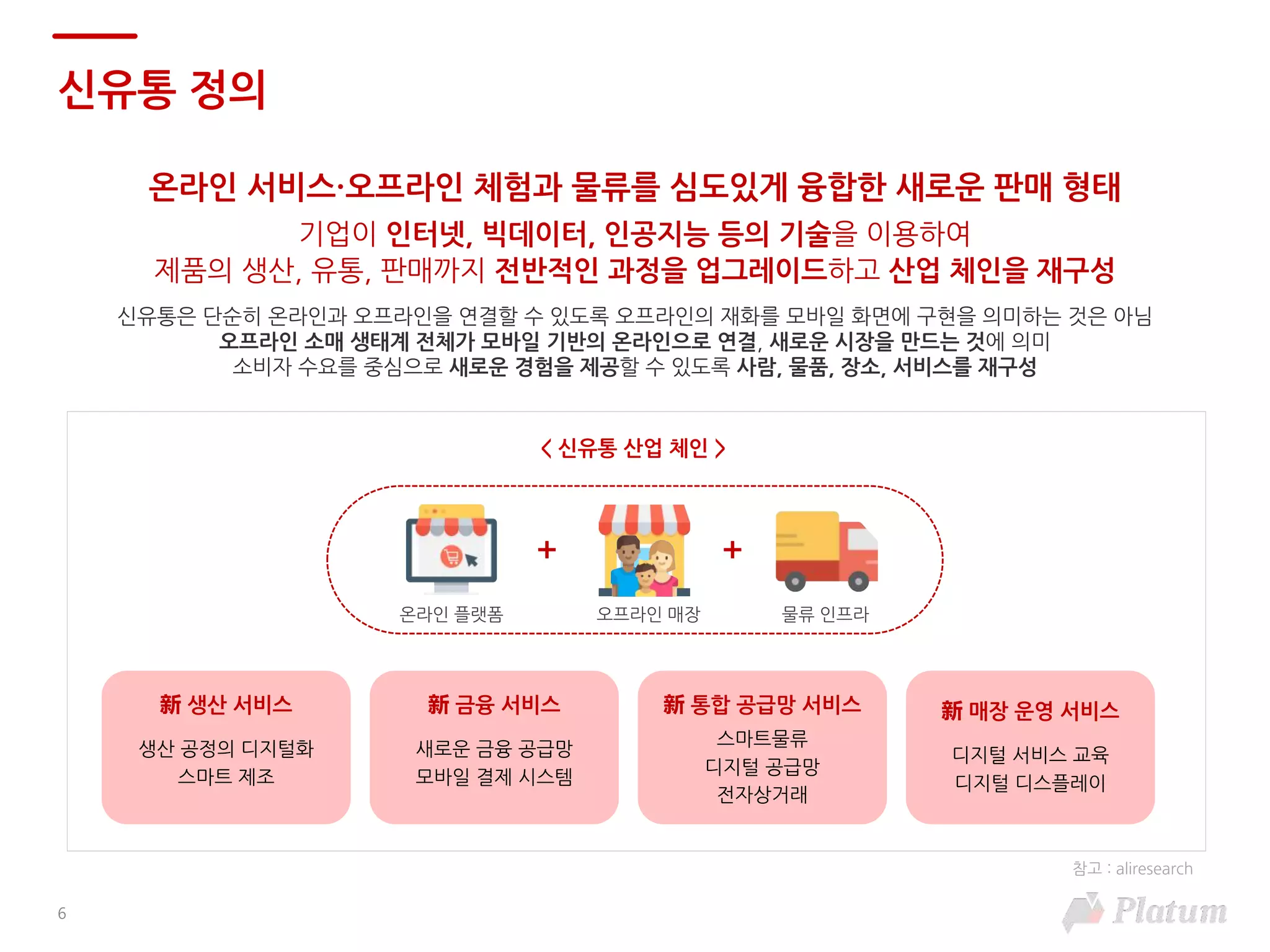 신유통 정의

온라인 서비스·오프라인 체험과 물류를 심도있게 융합한 새로운 판매 형태

기업이 인터넷, 빅데이터, 인공지능 등의 기술을 이용하여
제품의 생산, 유통, 판매까지 전반적인 과정을 업그레이드하고 산업 체인을 재구성

신유통은 단순히 온라인과 오프라인을 연결할 수 있도록 오프라인의 재화를 모바일 화면에 구현을 의미하는 것은 아님
오프라인 소매 생태계 전체가 모바일 기반의 온라인으로 연결, 새로운 시장을 만드는 것에 의미
소비자 수요를 중심으로 새로운 경험을 제공할 수 있도록 사람, 물품, 장소, 서비스를 재구성

< 신유통 산업 체인 >

온라인 플랫폼 + 오프라인 매장 + 물류 인프라

新 생산 서비스
생산 공정의 디지털화
스마트 제조

新 금융 서비스
새로운 금융 공급망
모바일 결제 시스템

新 통합 공급망 서비스
스마트물류
디지털 공급망
전자상거래

新 매장 운영 서비스
디지털 서비스 교육
디지털 디스플레이

참고 : aliresearch

6

Platum